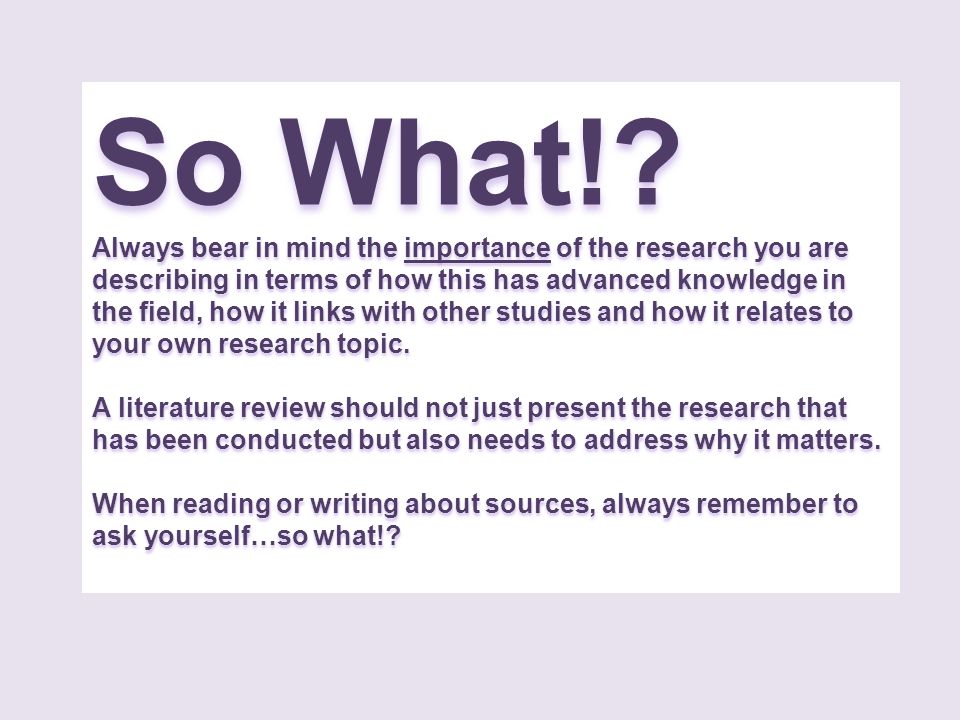 So What!?

Always bear in mind the importance of the research you are describing in terms of how this has advanced knowledge in the field, how it links with other studies and how it relates to your own research topic.

A literature review should not just present the research that has been conducted but also needs to address why it matters.

When reading or writing about sources, always remember to ask yourself…so what!?